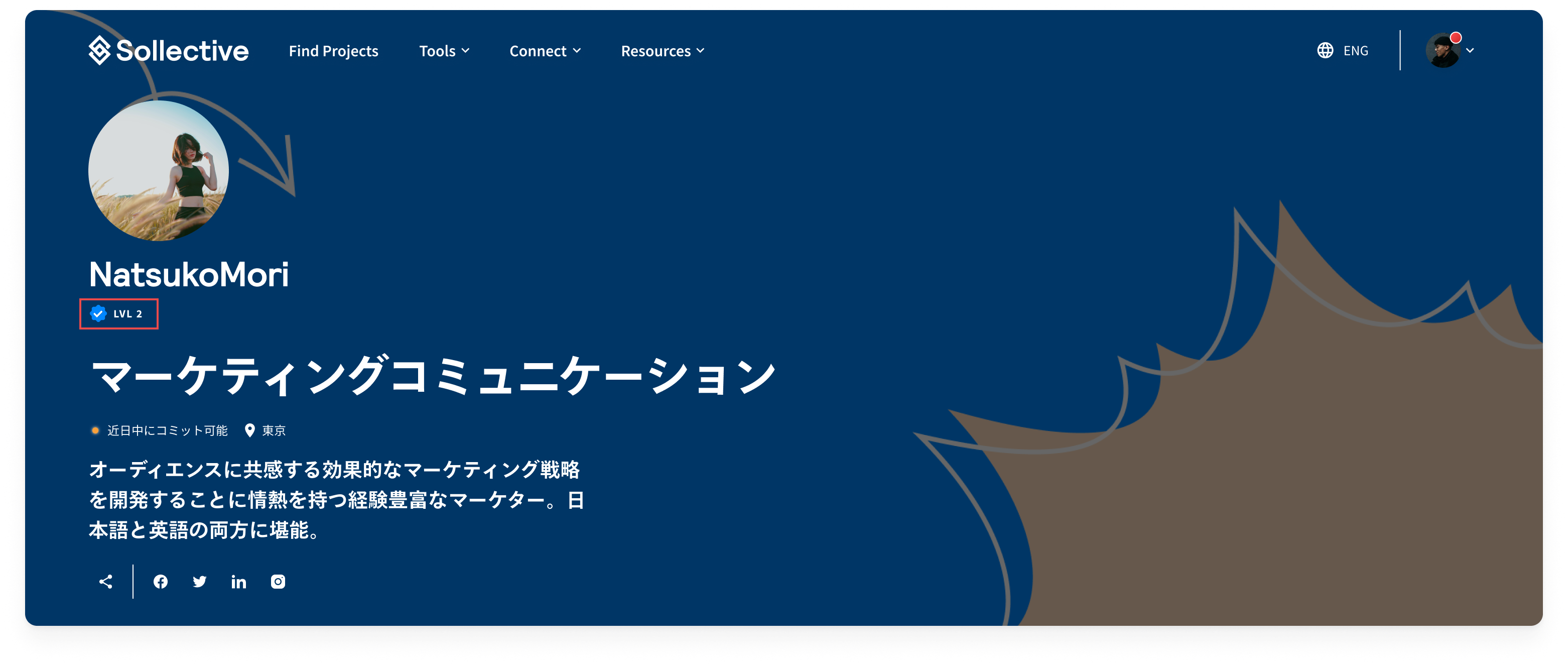 Sollective Find Projects Tools Connect Resources ENG

NatsukoMori

LVL 2

マーケティングコミュニケーション

近日中にコミット可能 東京

オーディエンスに共感する効果的なマーケティング戦略を開発することに情熱を持つ経験豊富なマーケター。日本語と英語の両方に堪能。